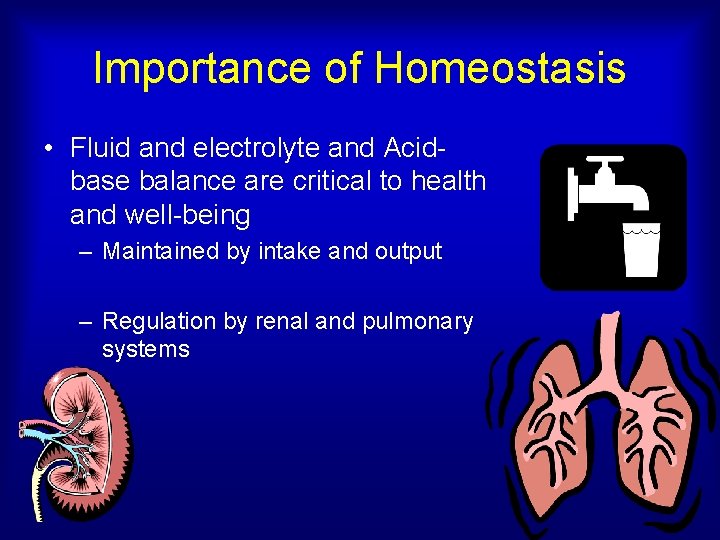 Importance of Homeostasis

• Fluid and electrolyte and Acid-base balance are critical to health and well-being

– Maintained by intake and output

– Regulation by renal and pulmonary systems